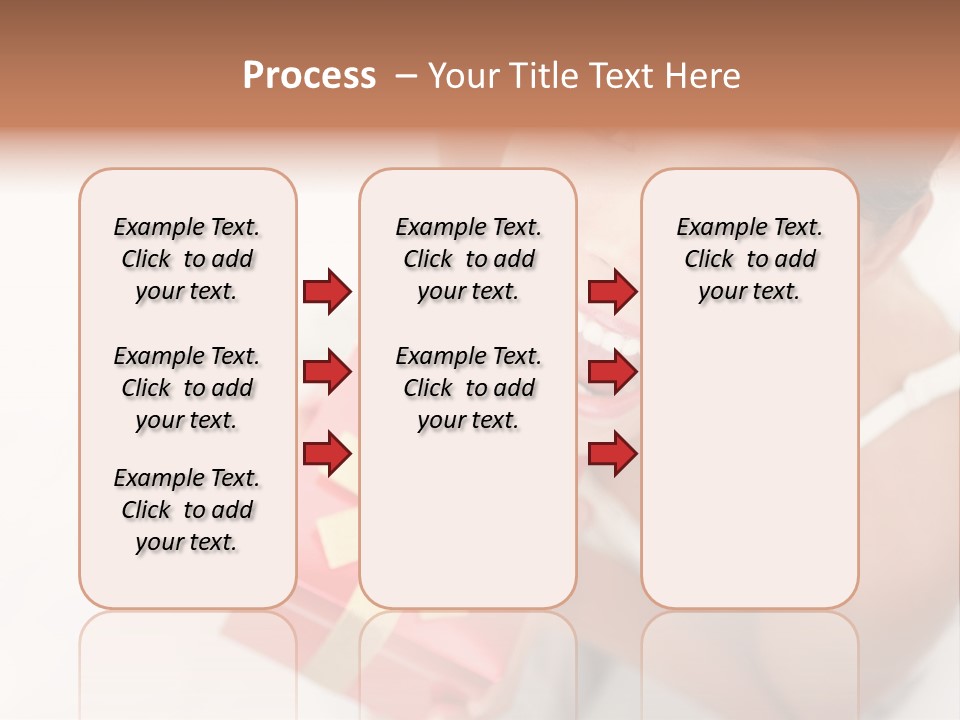 Process – Your Title Text Here

Example Text. Click to add your text.

Example Text. Click to add your text.

Example Text. Click to add your text.

Example Text. Click to add your text.

Example Text. Click to add your text.

Example Text. Click to add your text.